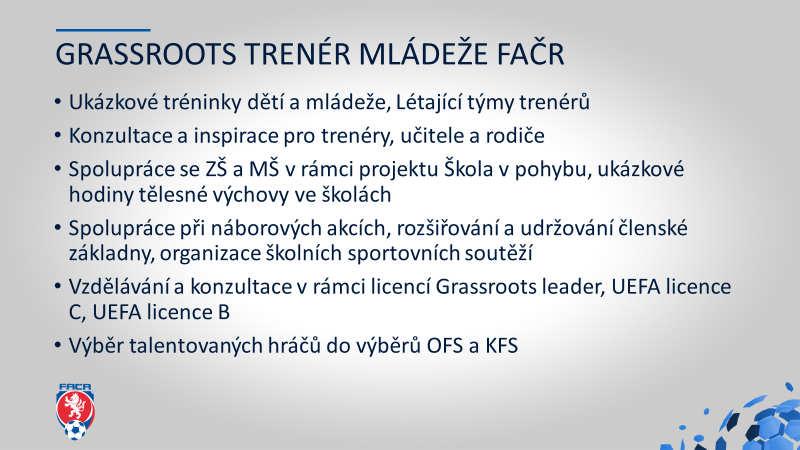 GRASSROOTS TRENÉR MLÁDEŽE FAČR

• Ukázkové tréninky dětí a mládeže, Létající týmy trenérů
• Konzultace a inspirace pro trenéry, učitele a rodiče
• Spolupráce se ZŠ a MŠ v rámci projektu Škola v pohybu, ukázkové hodiny tělesné výchovy ve školách
• Spolupráce při náborových akcích, rozšiřování a udržování členské základny, organizace školních sportovních soutěží
• Vzdělávání a konzultace v rámci licencí Grassroots leader, UEFA licence C, UEFA licence B
• Výběr talentovaných hráčů do výběrů OFS a KFS

FAČR